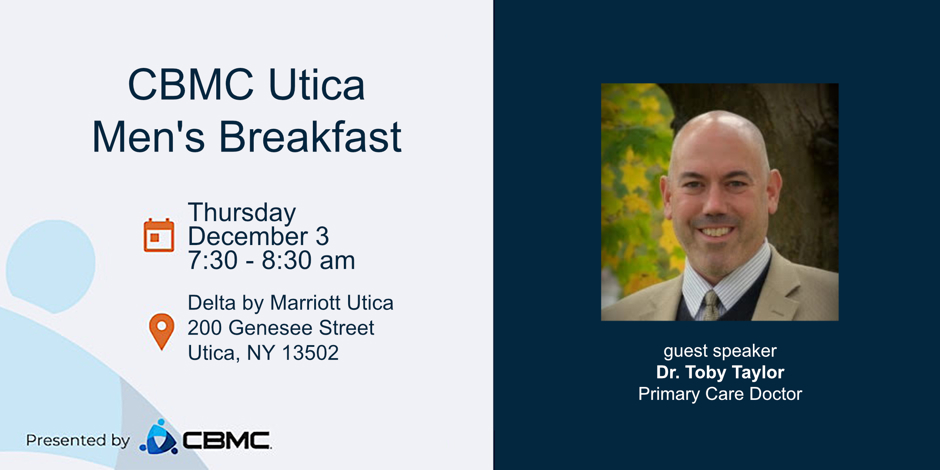 CBMC Utica
Men's Breakfast

Thursday
December 3
7:30 - 8:30 am

Delta by Marriott Utica
200 Genesee Street
Utica, NY 13502

Presented by CBMC

guest speaker
Dr. Toby Taylor
Primary Care Doctor